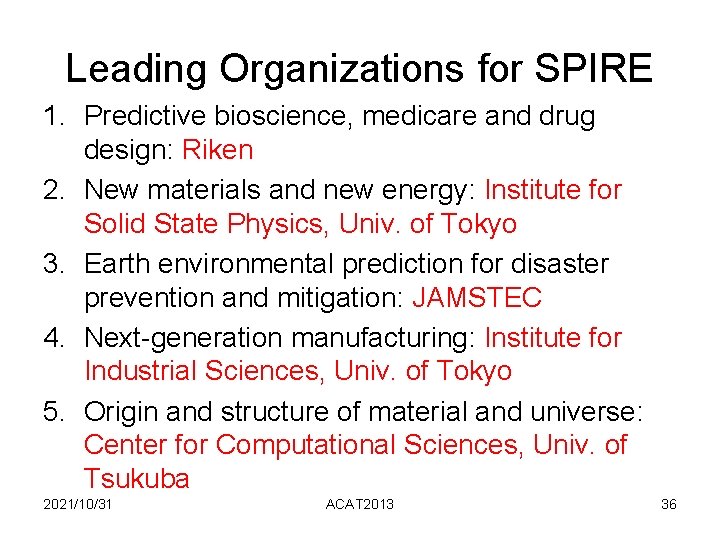 Leading Organizations for SPIRE

1. Predictive bioscience, medicare and drug design: Riken
2. New materials and new energy: Institute for Solid State Physics, Univ. of Tokyo
3. Earth environmental prediction for disaster prevention and mitigation: JAMSTEC
4. Next-generation manufacturing: Institute for Industrial Sciences, Univ. of Tokyo
5. Origin and structure of material and universe: Center for Computational Sciences, Univ. of Tsukuba

2021/10/31 ACAT2013 36